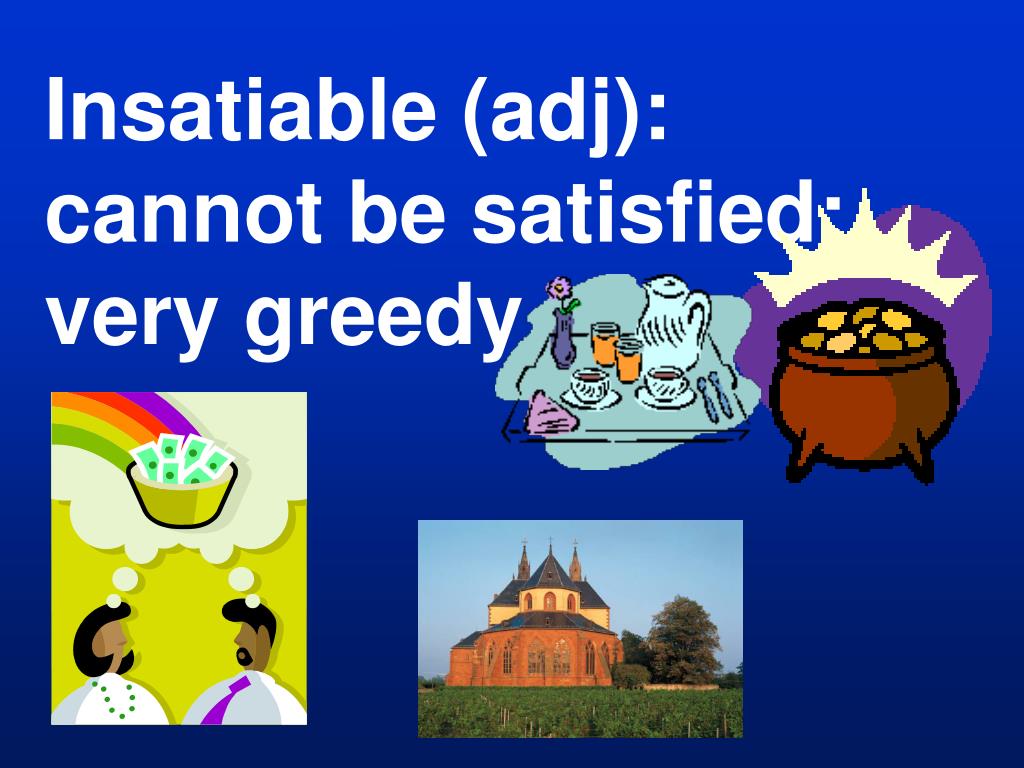 Insatiable (adj): cannot be satisfied; very greedy